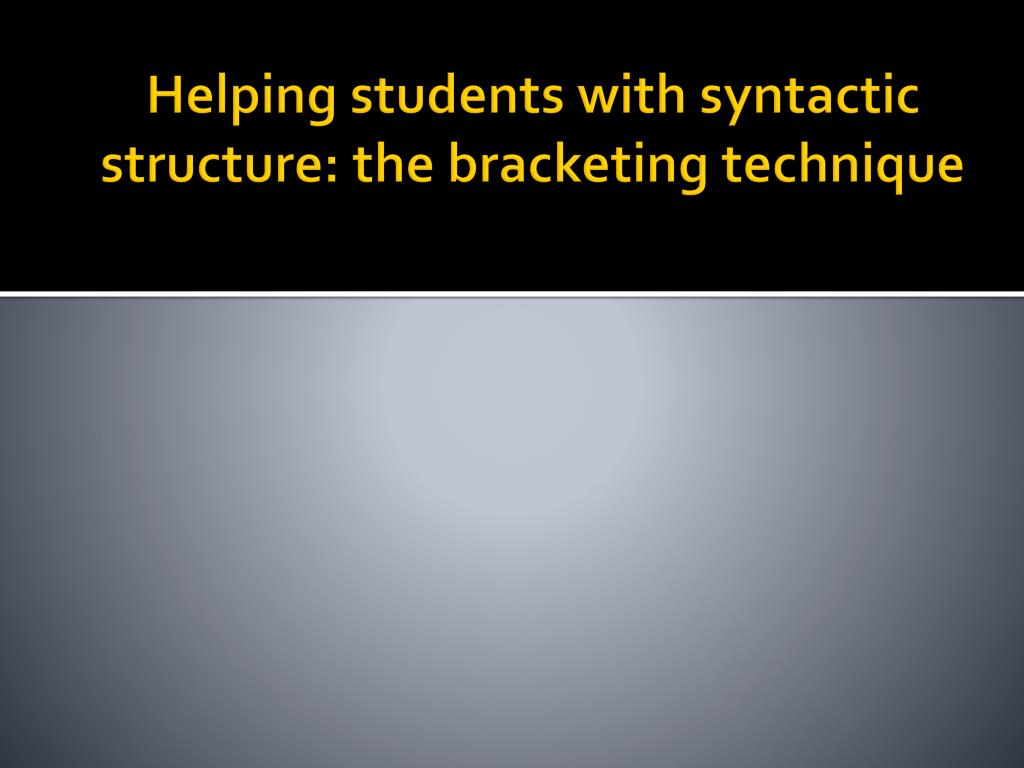 Helping students with syntactic structure: the bracketing technique